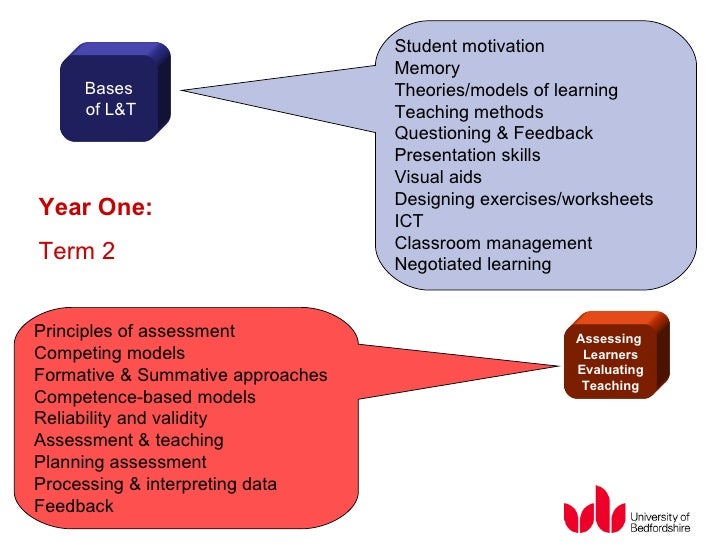 Bases of L&T

Student motivation
Memory
Theories/models of learning
Teaching methods
Questioning & Feedback
Presentation skills
Visual aids
Designing exercises/worksheets
ICT
Classroom management
Negotiated learning

Year One:

Term 2

Principles of assessment
Competing models
Formative & Summative approaches
Competence-based models
Reliability and validity
Assessment & teaching
Planning assessment
Processing & interpreting data
Feedback

Assessing Learners Evaluating Teaching

University of Bedfordshire